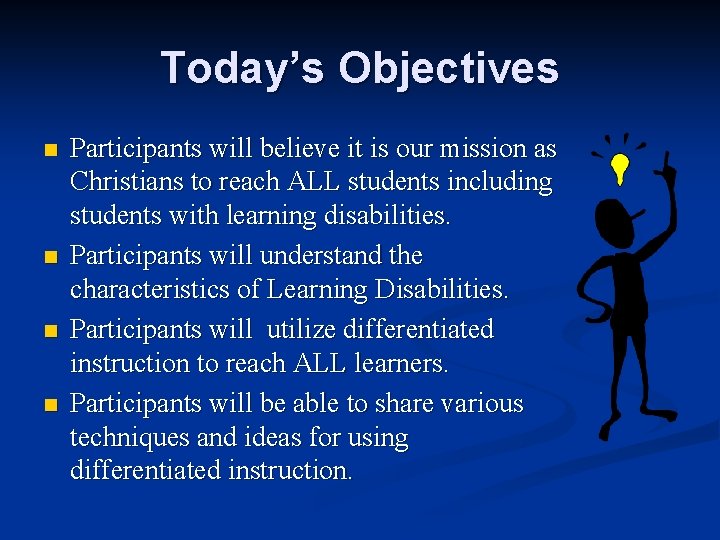 Today's Objectives

- Participants will believe it is our mission as Christians to reach ALL students including students with learning disabilities.
- Participants will understand the characteristics of Learning Disabilities.
- Participants will utilize differentiated instruction to reach ALL learners.
- Participants will be able to share various techniques and ideas for using differentiated instruction.